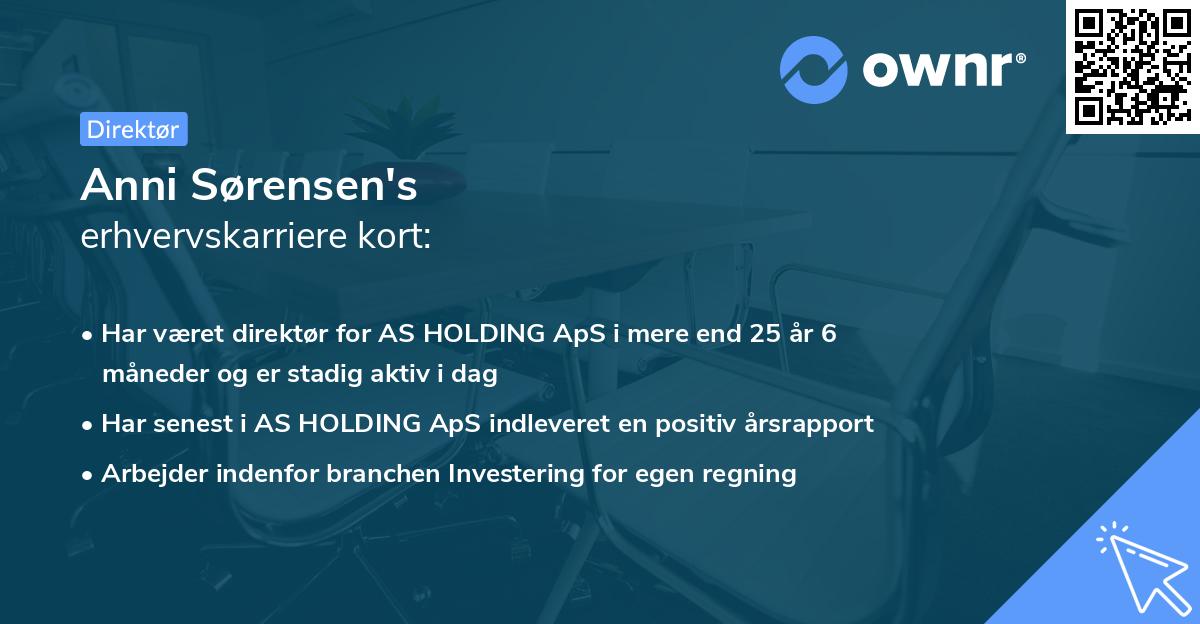 ownr®

Direktør

Anni Sørensen's
erhvervskarriere kort:

• Har været direktør for AS HOLDING ApS i mere end 25 år 6 måneder og er stadig aktiv i dag
• Har senest i AS HOLDING ApS indleveret en positiv årsrapport
• Arbejder indenfor branchen Investering for egen regning